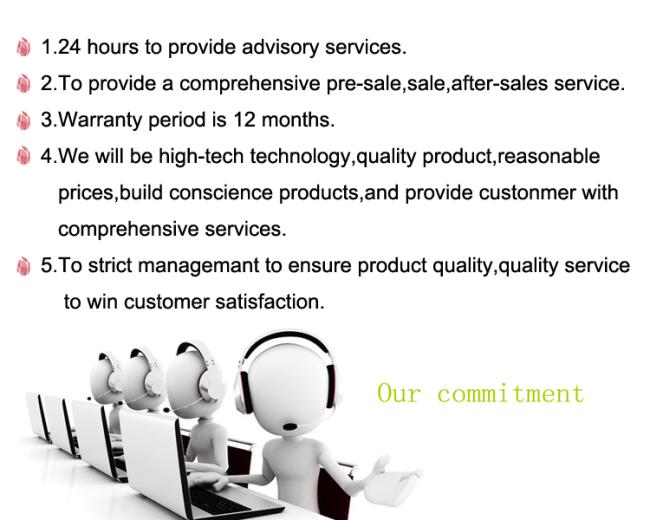 1.24 hours to provide advisory services.

2.To provide a comprehensive pre-sale,sale,after-sales service.

3.Warranty period is 12 months.

4.We will be high-tech technology,quality product,reasonable prices,build conscience products,and provide custonmer with comprehensive services.

5.To strict managemant to ensure product quality,quality service to win customer satisfaction.

Our commitment